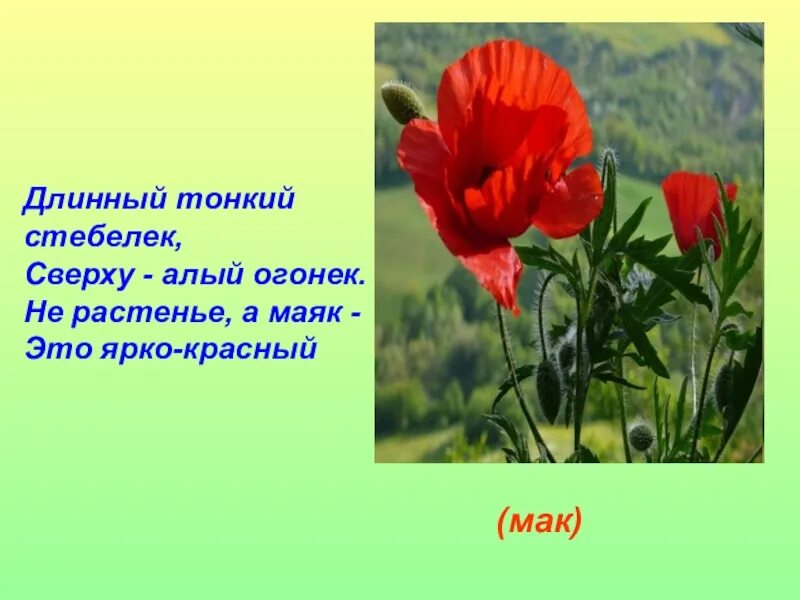 Длинный тонкий стебелек,
Сверху - алый огонек.
Не растенье, а маяк -
Это ярко-красный

(мак)